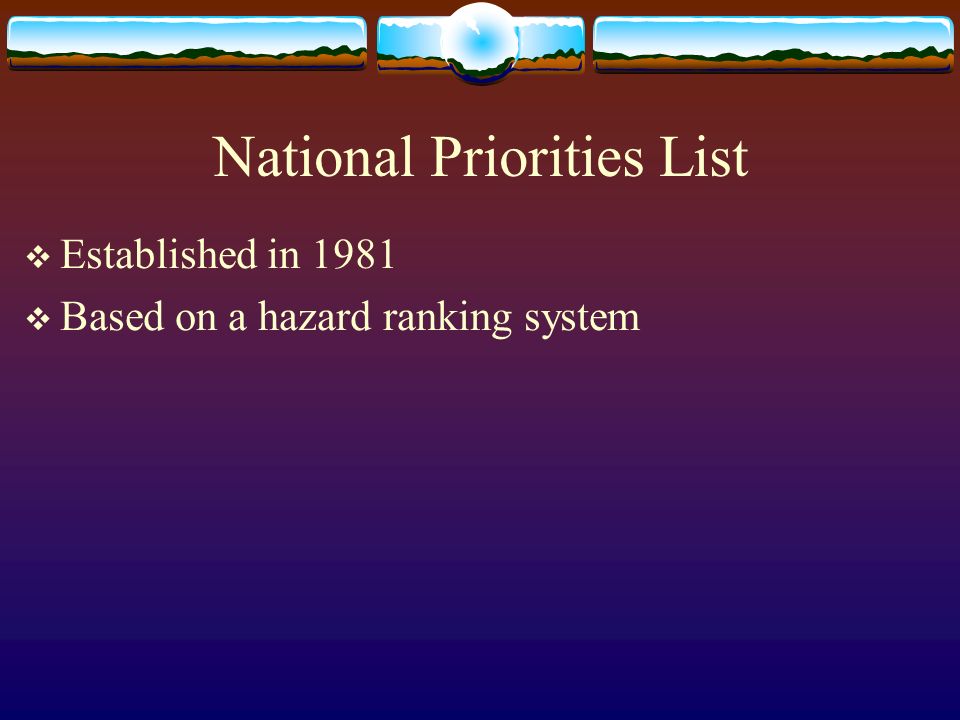 National Priorities List

❖ Established in 1981
❖ Based on a hazard ranking system